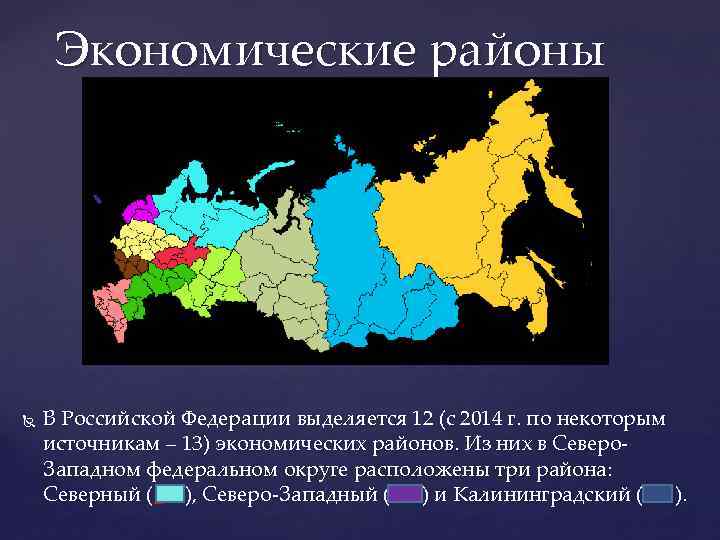 Экономические районы

В Российской Федерации выделяется 12 (с 2014 г. по некоторым источникам – 13) экономических районов. Из них в Северо-Западном федеральном округе расположены три района: Северный ( ), Северо-Западный ( ) и Калининградский ( ).